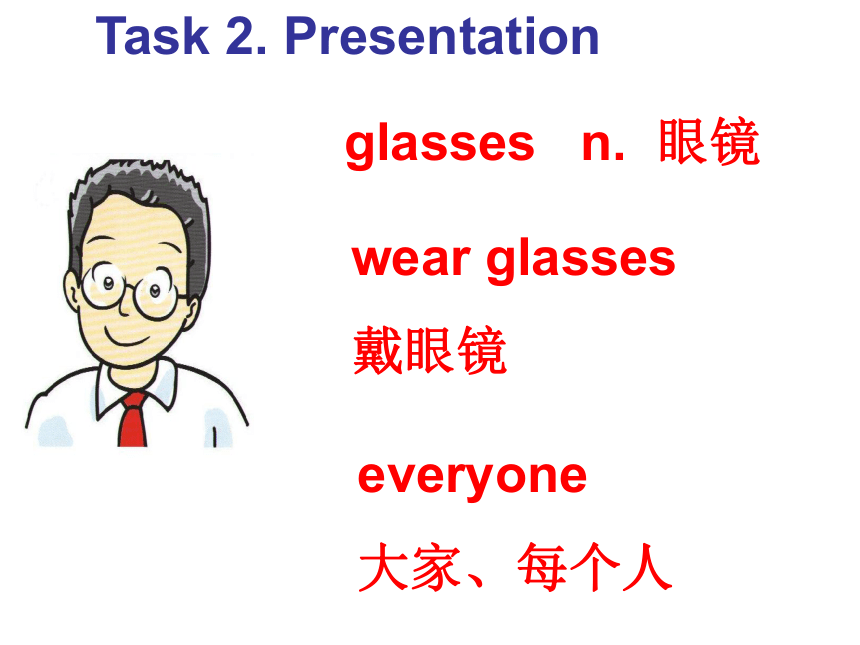 Task 2. Presentation

glasses n. 眼镜

wear glasses

戴眼镜

everyone

大家、每个人